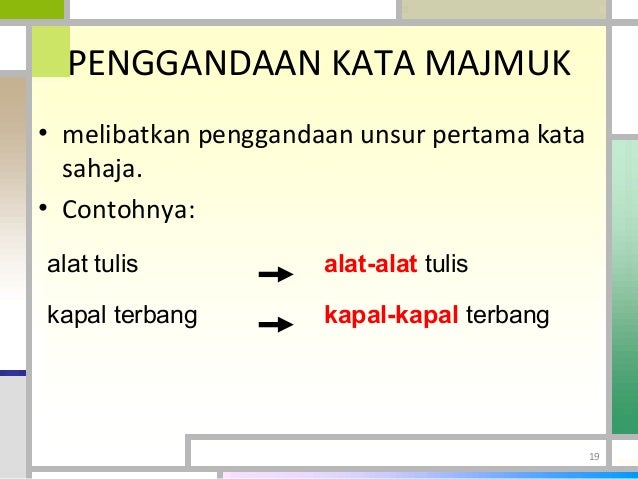 PENGGANDAAN KATA MAJMUK

• melibatkan penggandaan unsur pertama kata sahaja.

• Contohnya:

alat tulis → alat-alat tulis

kapal terbang → kapal-kapal terbang

19